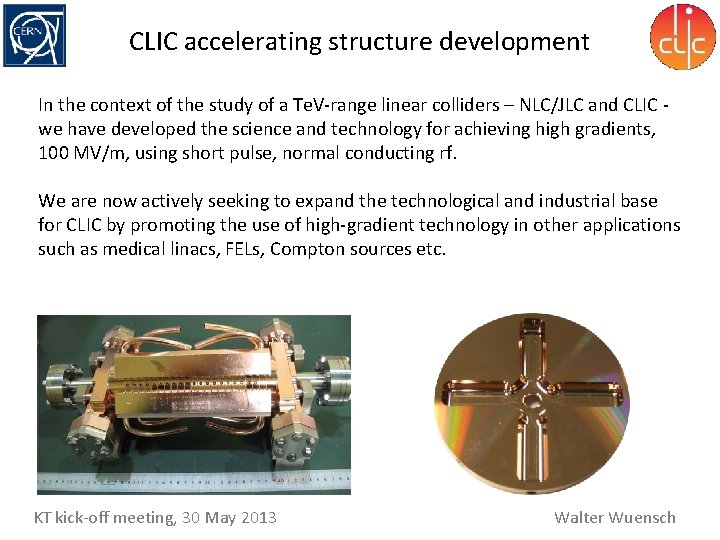 CERN

CLIC accelerating structure development

clic

In the context of the study of a TeV-range linear colliders – NLC/JLC and CLIC - we have developed the science and technology for achieving high gradients, 100 MV/m, using short pulse, normal conducting rf.

We are now actively seeking to expand the technological and industrial base for CLIC by promoting the use of high-gradient technology in other applications such as medical linacs, FELs, Compton sources etc.

KT kick-off meeting, 30 May 2013

Walter Wuensch